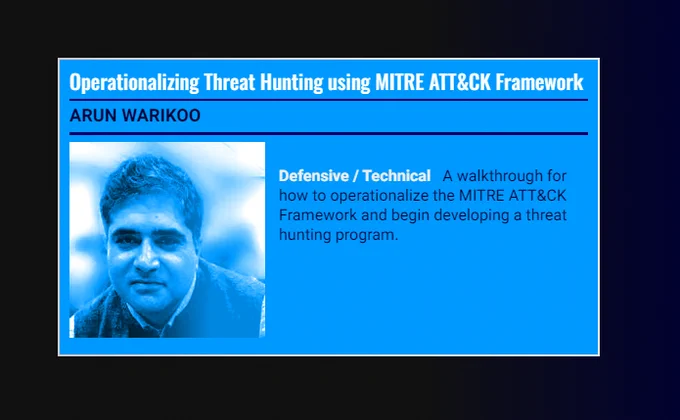 Operationalizing Threat Hunting using MITRE ATT&CK Framework

ARUN WARIKOO

Defensive / Technical A walkthrough for how to operationalize the MITRE ATT&CK Framework and begin developing a threat hunting program.